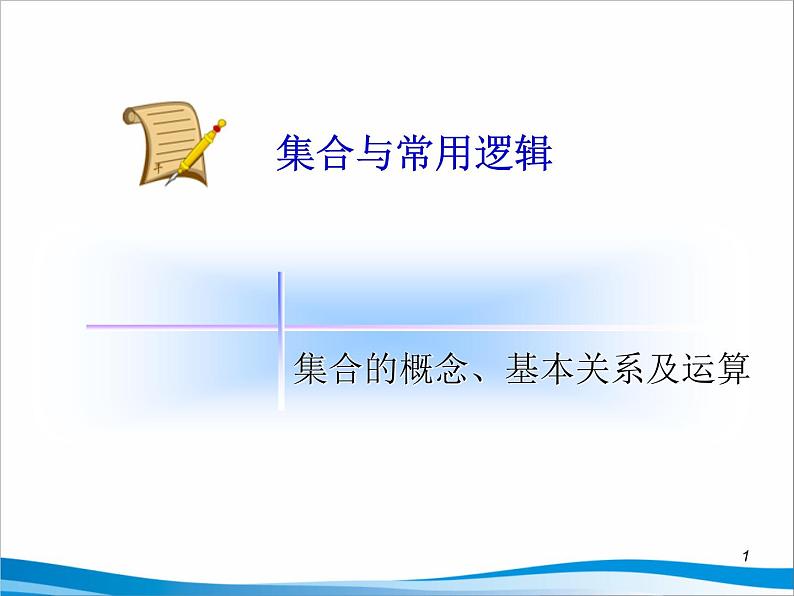 集合与常用逻辑

集合的概念、基本关系及运算

1